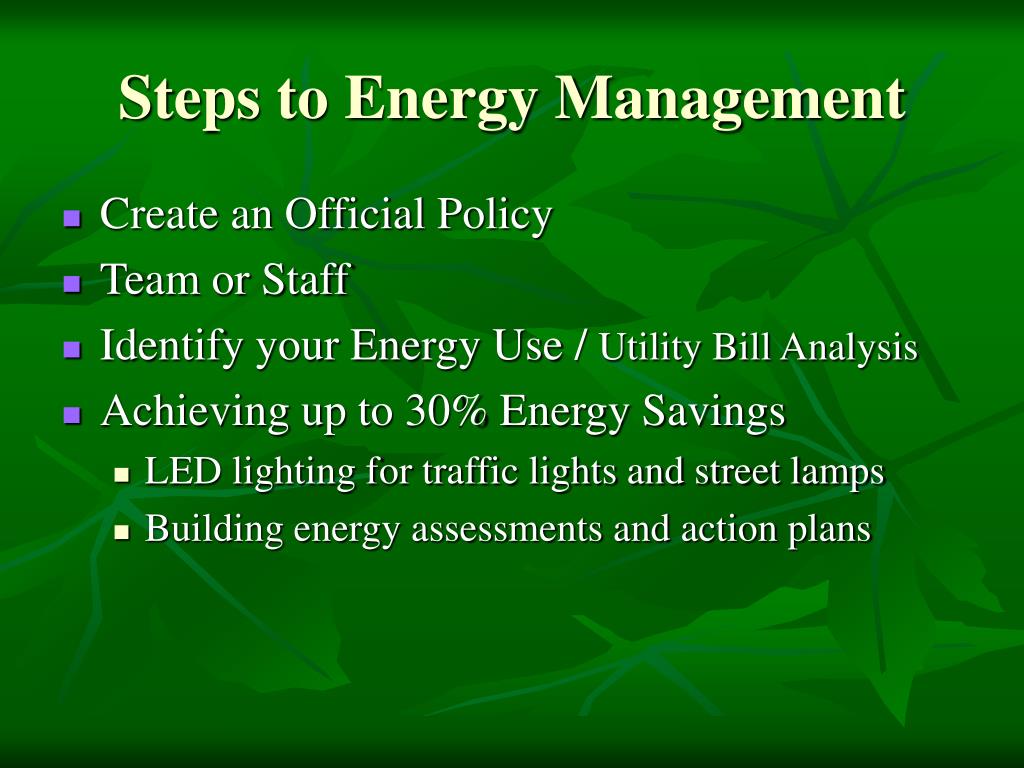 Steps to Energy Management

- Create an Official Policy
- Team or Staff
- Identify your Energy Use / Utility Bill Analysis
- Achieving up to 30% Energy Savings
  - LED lighting for traffic lights and street lamps
  - Building energy assessments and action plans